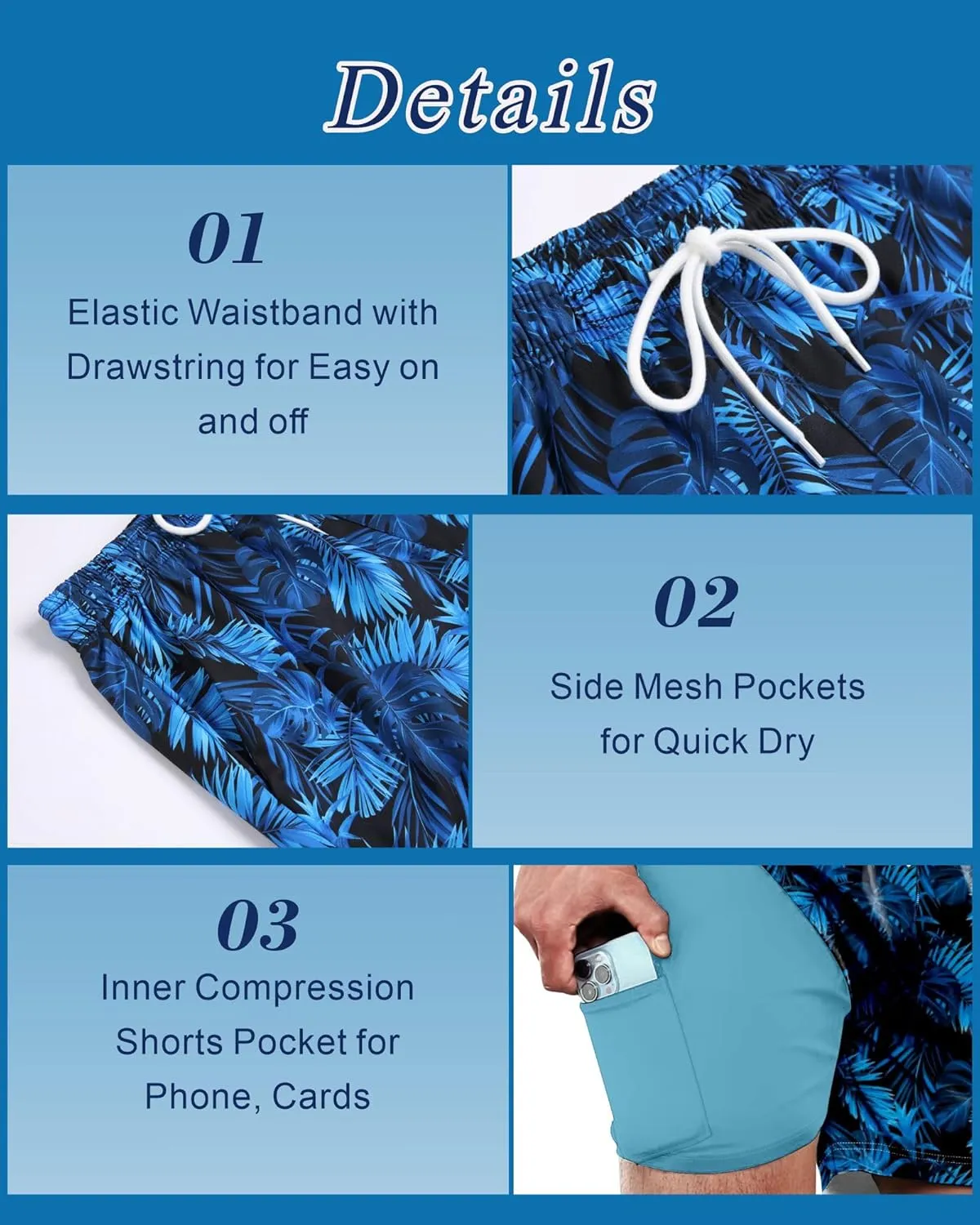 Details

01

Elastic Waistband with Drawstring for Easy on and off

02

Side Mesh Pockets for Quick Dry

03

Inner Compression Shorts Pocket for Phone, Cards